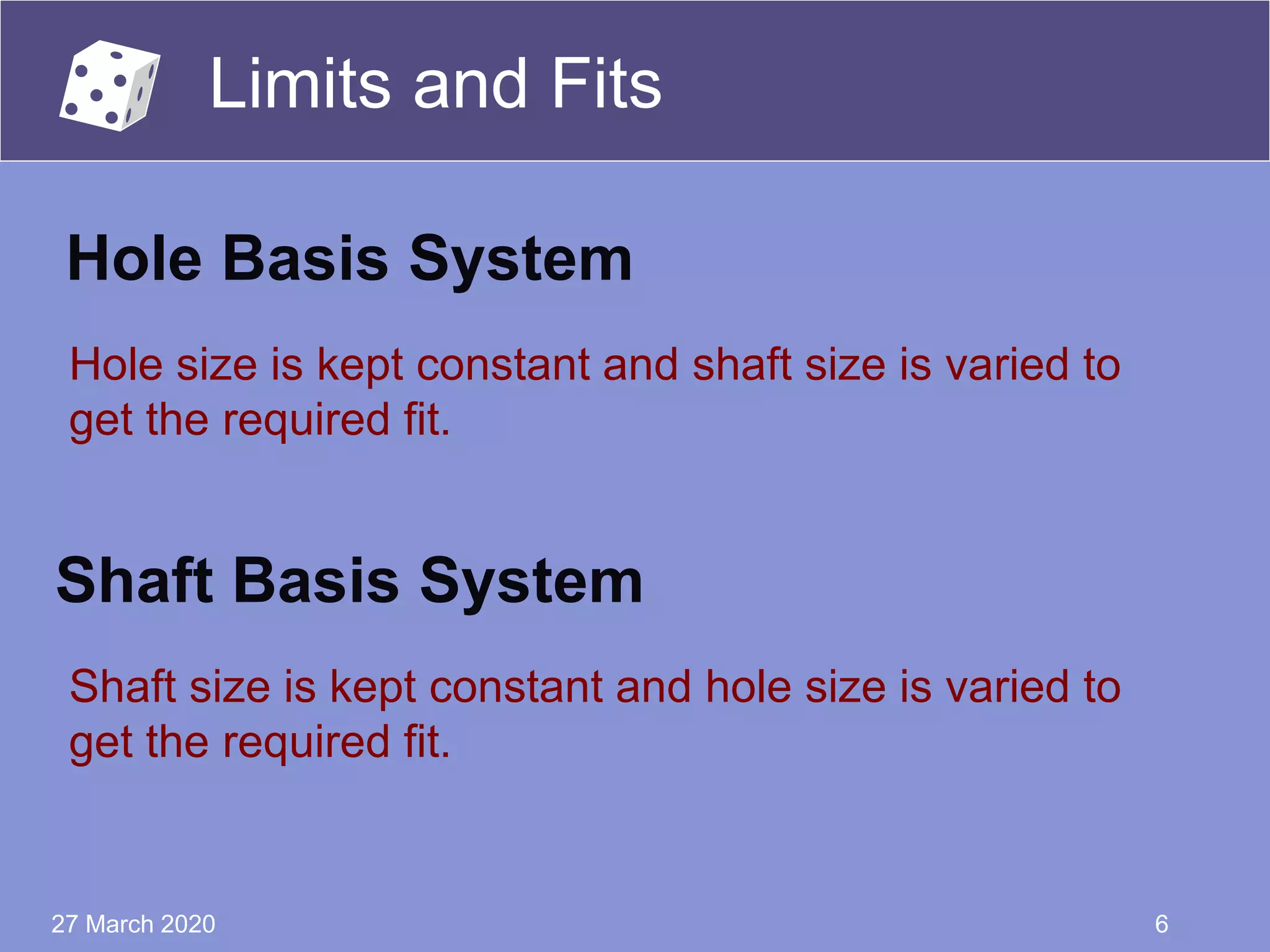 Limits and Fits

Hole Basis System

Hole size is kept constant and shaft size is varied to get the required fit.

Shaft Basis System

Shaft size is kept constant and hole size is varied to get the required fit.

27 March 2020

6